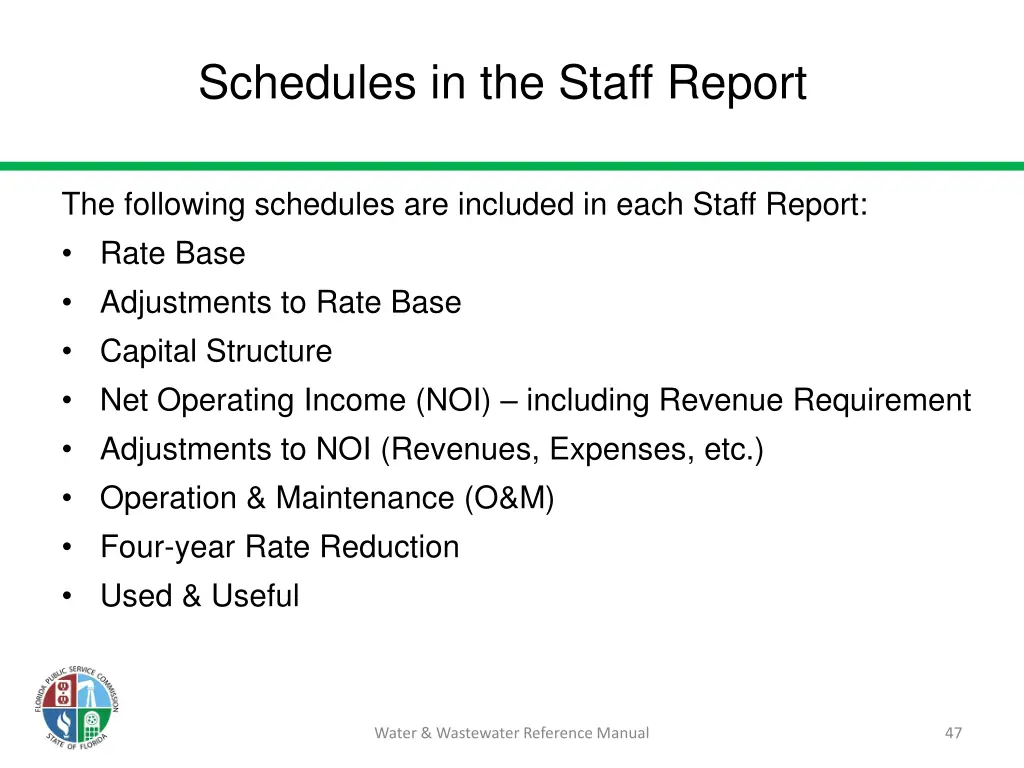 Schedules in the Staff Report

The following schedules are included in each Staff Report:
• Rate Base
• Adjustments to Rate Base
• Capital Structure
• Net Operating Income (NOI) – including Revenue Requirement
• Adjustments to NOI (Revenues, Expenses, etc.)
• Operation & Maintenance (O&M)
• Four-year Rate Reduction
• Used & Useful

FLORIDA PUBLIC SERVICE COMMISSION
STATE OF FLORIDA

Water & Wastewater Reference Manual

47